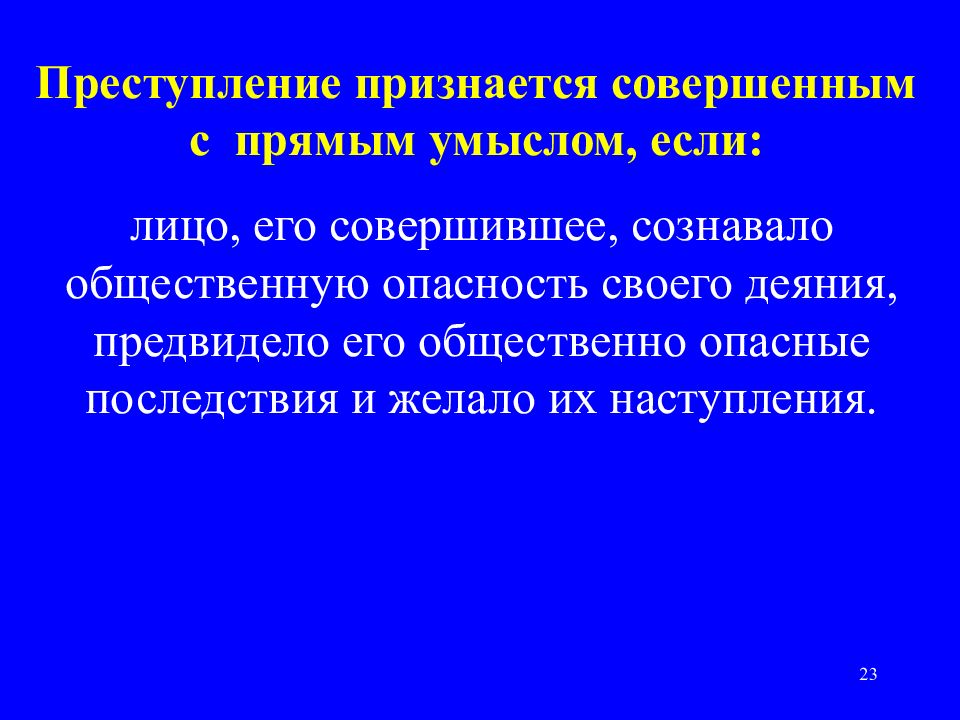 Преступление признается совершенным с  прямым умыслом, если:

лицо, его совершившее, сознавало общественную опасность своего деяния, предвидело его общественно опасные последствия и желало их наступления.

23